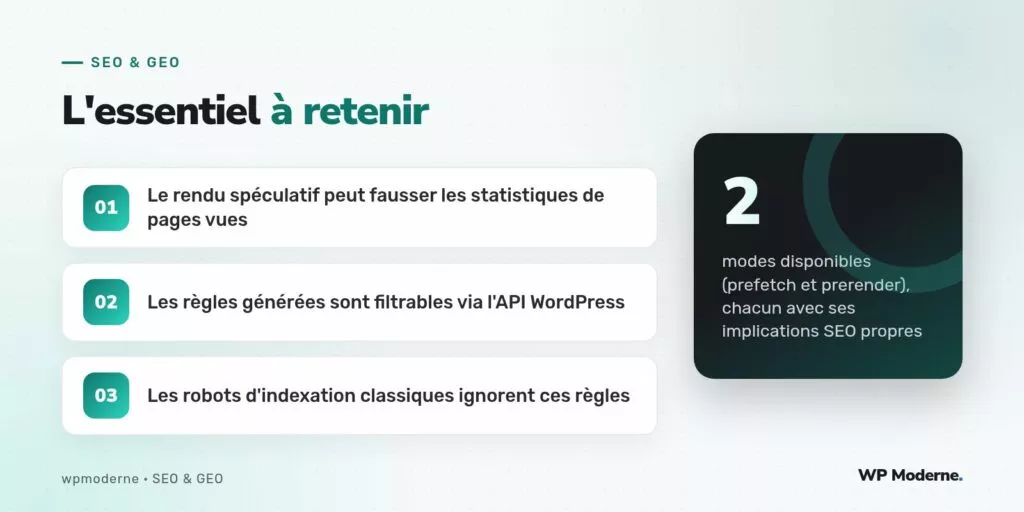 SEO & GEO

L'essentiel à retenir

01 Le rendu spéculatif peut fausser les statistiques de pages vues

02 Les règles générées sont filtrables via l'API WordPress

03 Les robots d'indexation classiques ignorent ces règles

2

modes disponibles (prefetch et prerender), chacun avec ses implications SEO propres

wpmoderne • SEO & GEO

WP Moderne.